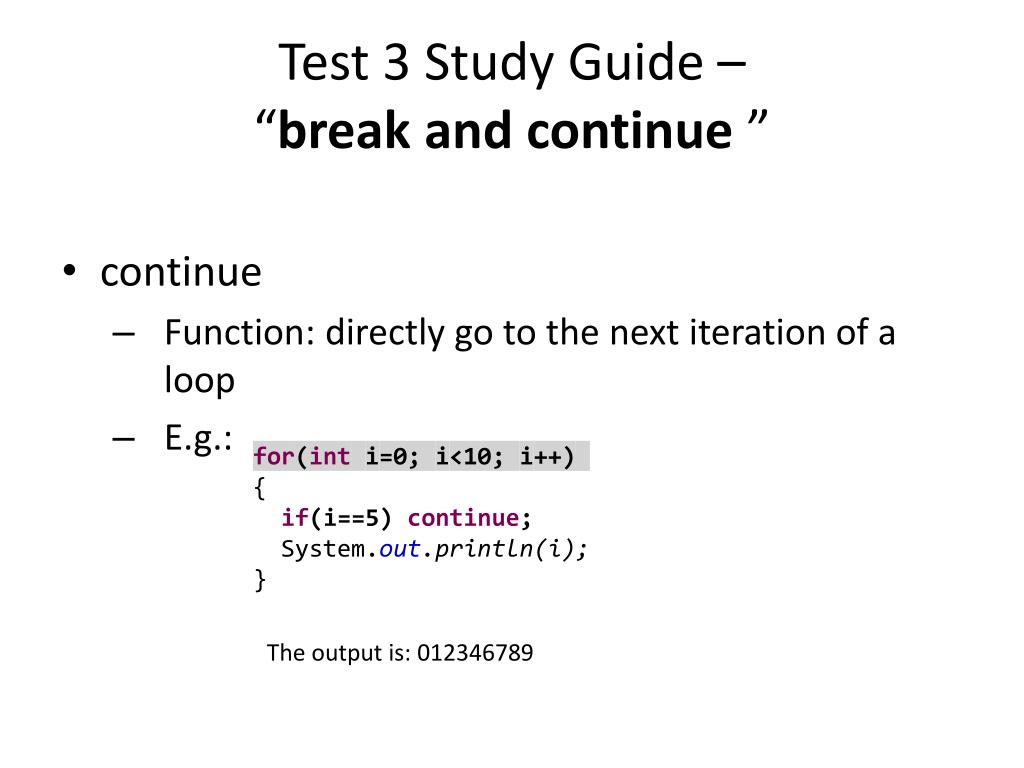 Test 3 Study Guide –
“break and continue ”

• continue
– Function: directly go to the next iteration of a loop
– E.g.:

for(int i=0; i<10; i++)
{
  if(i==5) continue;
  System.out.println(i);
}

The output is: 012346789